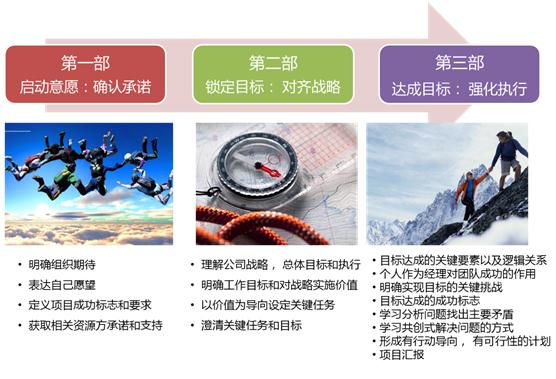 第一部
启动意愿：确认承诺

第二部
锁定目标： 对齐战略

第三部
达成目标： 强化执行

• 明确组织期待
• 表达自己愿望
• 定义项目成功标志和要求
• 获取相关资源方承诺和支持

• 理解公司战略， 总体目标和执行
• 明确工作目标和对战略实施价值
• 以价值为导向设定关键任务
• 澄清关键任务和目标

• 目标达成的关键要素以及逻辑关系
• 个人作为经理对团队成功的作用
• 明确实现目标的关键挑战
• 目标达成的成功标志
• 学习分析问题找出主要矛盾
• 学习共创式解决问题的方式
• 形成有行动导向， 有可行性的计划
• 项目汇报